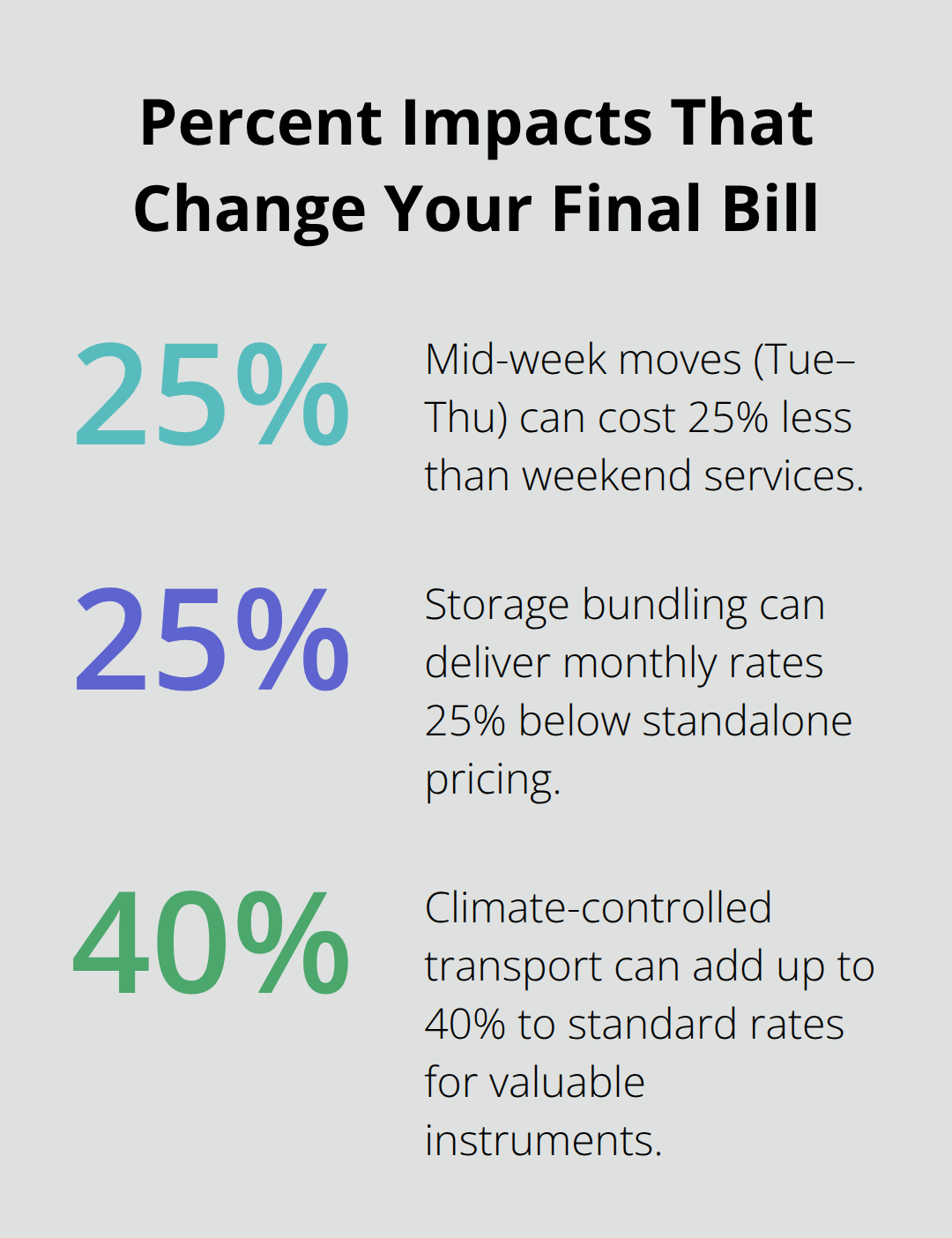 Percent Impacts That Change Your Final Bill

25%

Mid-week moves (Tue–Thu) can cost 25% less than weekend services.

25%

Storage bundling can deliver monthly rates 25% below standalone pricing.

40%

Climate-controlled transport can add up to 40% to standard rates for valuable instruments.